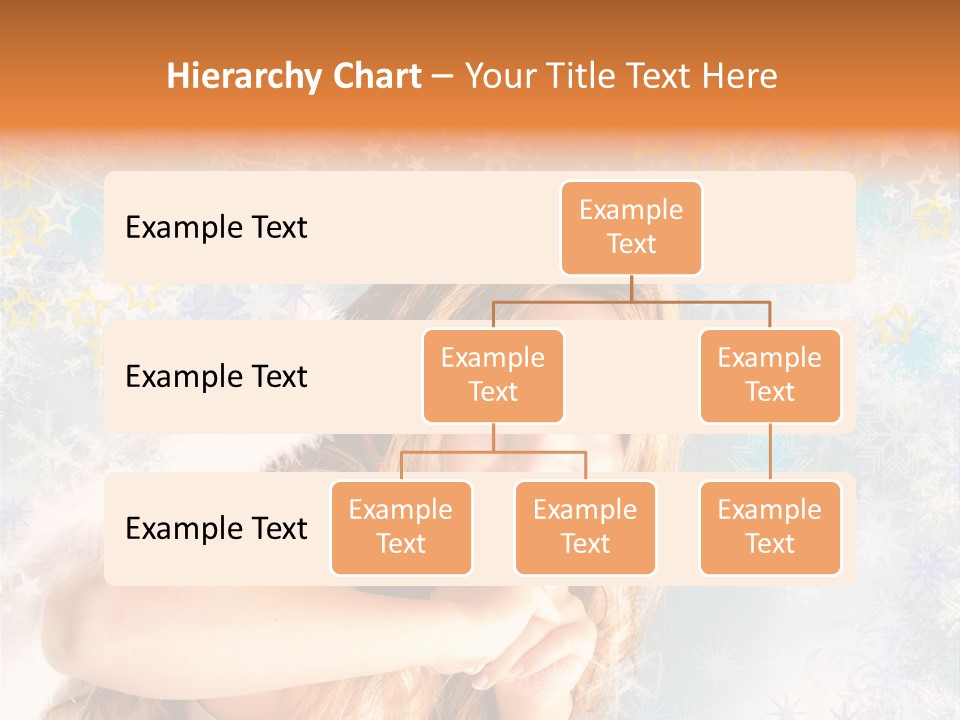 Hierarchy Chart – Your Title Text Here

Example Text

Example Text

Example Text

Example Text

Example Text

Example Text

Example Text

Example Text

Example Text